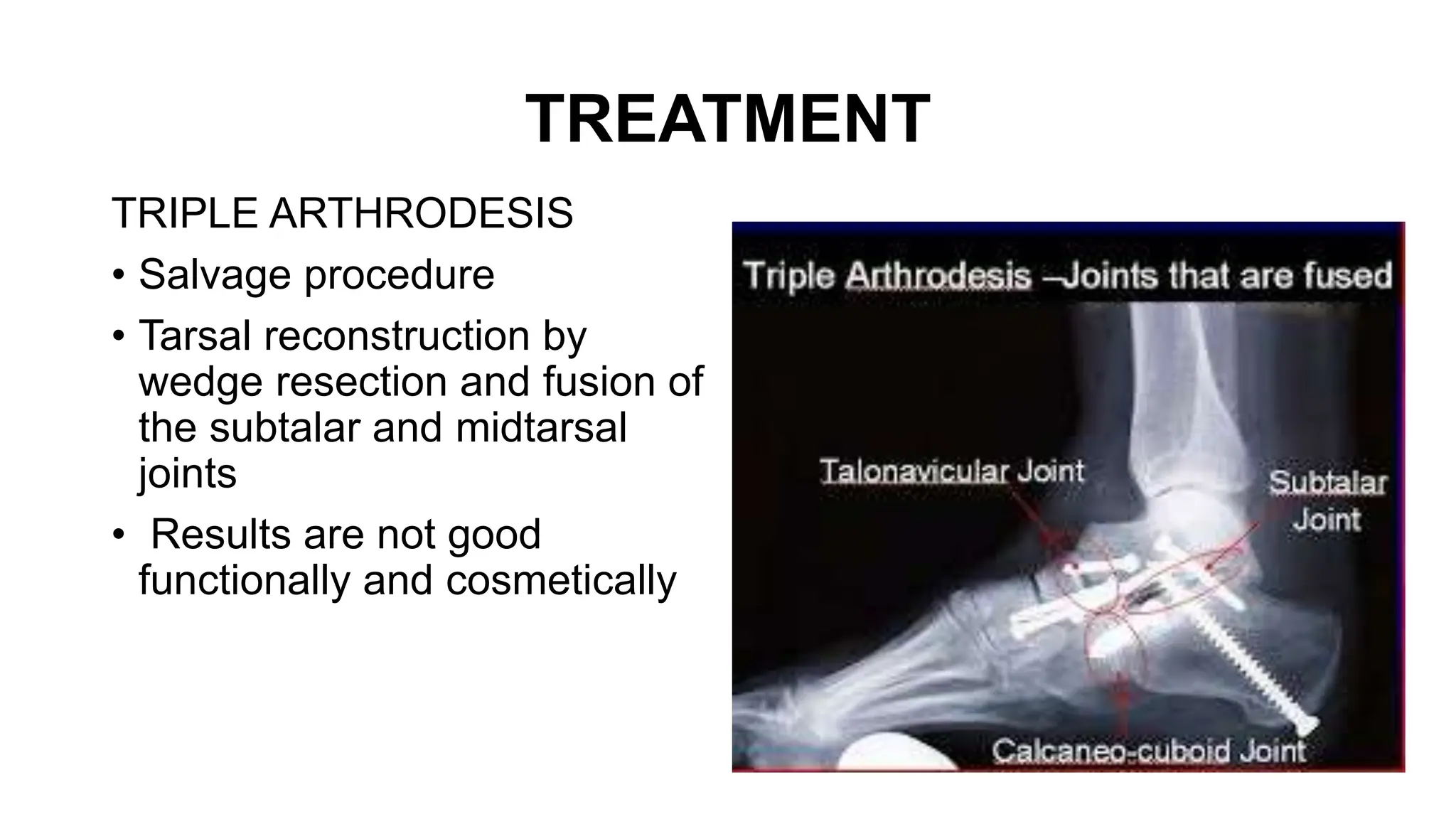 TREATMENT

TRIPLE ARTHRODESIS

• Salvage procedure

• Tarsal reconstruction by wedge resection and fusion of the subtalar and midtarsal joints

• Results are not good functionally and cosmetically

Triple Arthrodesis –Joints that are fused

Talonavicular Joint

Subtalar Joint

Calcaneo-cuboid Joint